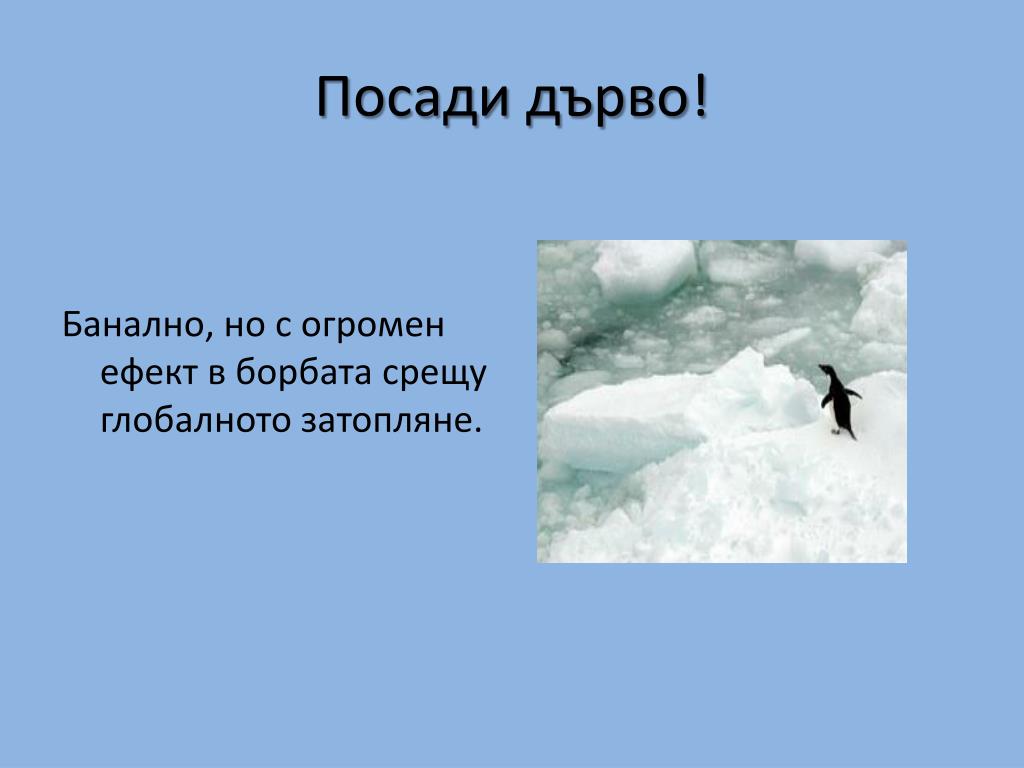 Посади дърво!

Банално, но с огромен ефект в борбата срещу глобалното затопляне.